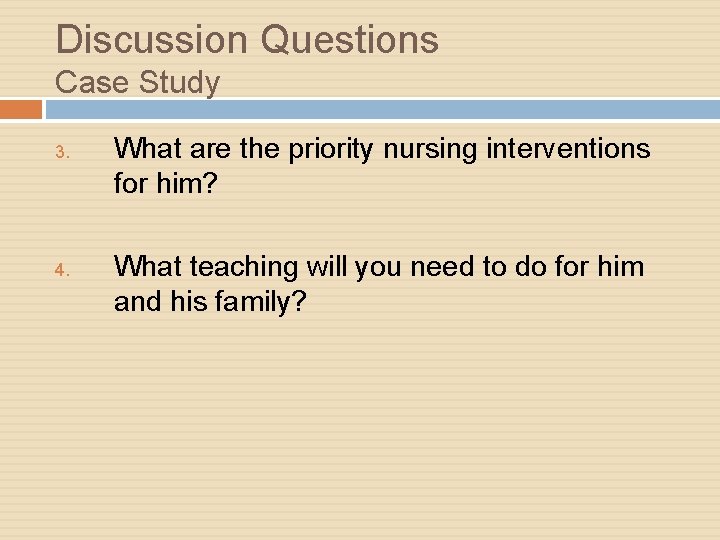 Discussion Questions
Case Study

3. What are the priority nursing interventions for him?

4. What teaching will you need to do for him and his family?